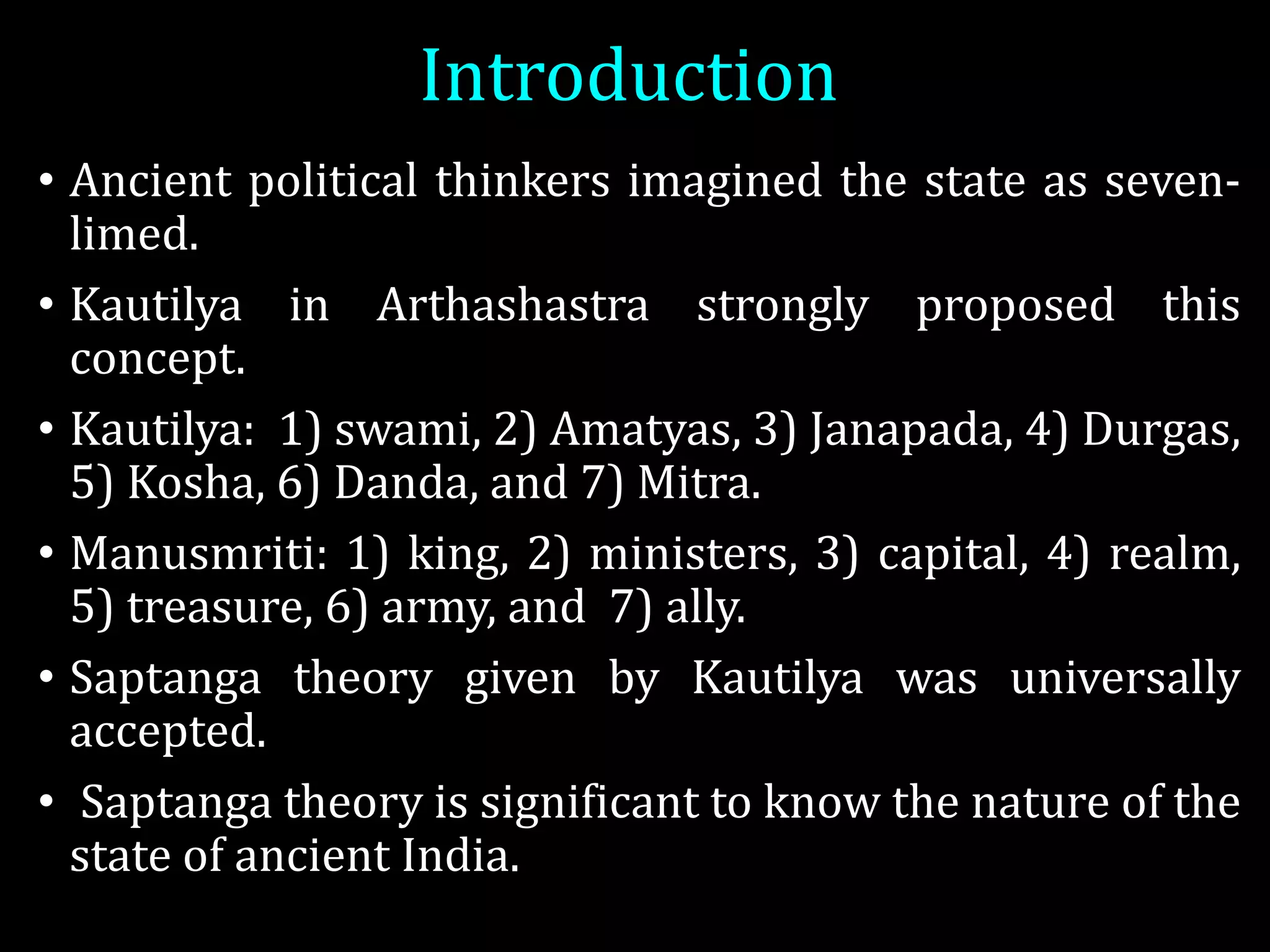 Introduction

• Ancient political thinkers imagined the state as seven-limed.

• Kautilya in Arthashastra strongly proposed this concept.

• Kautilya: 1) swami, 2) Amatyas, 3) Janapada, 4) Durgas, 5) Kosha, 6) Danda, and 7) Mitra.

• Manusmriti: 1) king, 2) ministers, 3) capital, 4) realm, 5) treasure, 6) army, and 7) ally.

• Saptanga theory given by Kautilya was universally accepted.

• Saptanga theory is significant to know the nature of the state of ancient India.